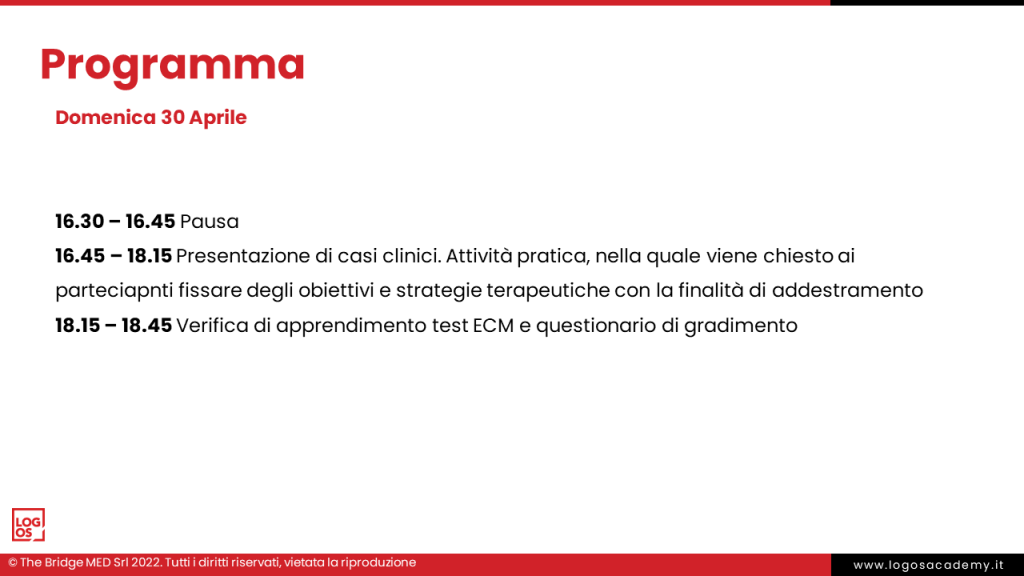 Programma

Domenica 30 Aprile

16.30 – 16.45 Pausa
16.45 – 18.15 Presentazione di casi clinici. Attività pratica, nella quale viene chiesto ai parteciapnti fissare degli obiettivi e strategie terapeutiche con la finalità di addestramento
18.15 – 18.45 Verifica di apprendimento test ECM e questionario di gradimento

LOG OS

© The Bridge MED Srl 2022. Tutti i diritti riservati, vietata la riproduzione

www.logosacademy.it